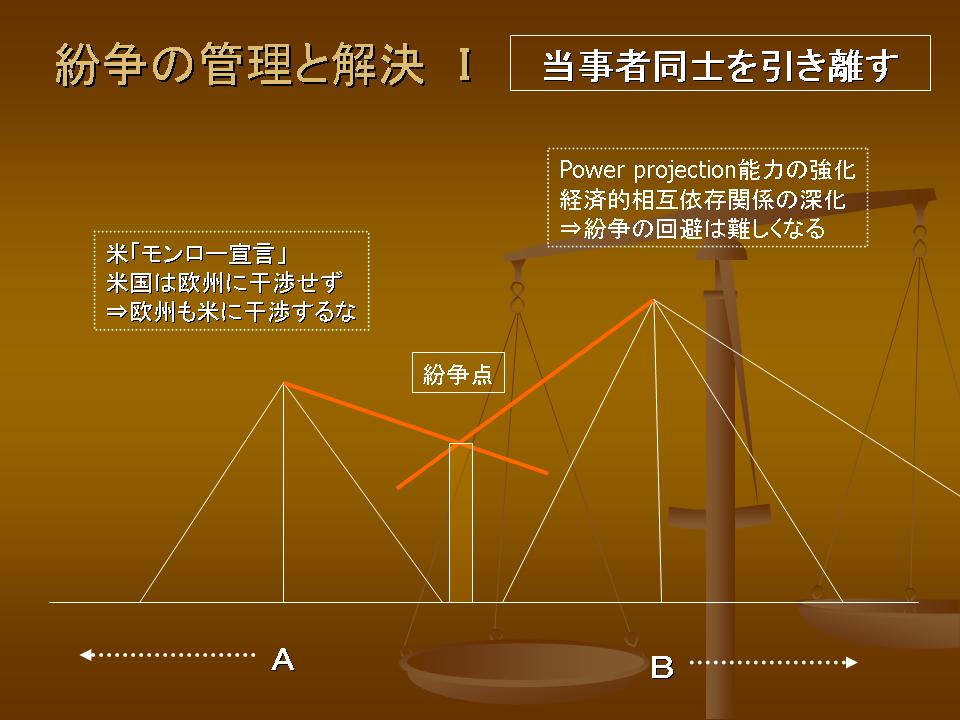 紛争の管理と解決 I

当事者同士を引き離す

Power projection能力の強化
経済的相互依存関係の深化
⇒紛争の回避は難しくなる

米「モンロー宣言」
米国は欧州に干渉せず
⇒欧州も米に干渉するな

紛争点

A

B